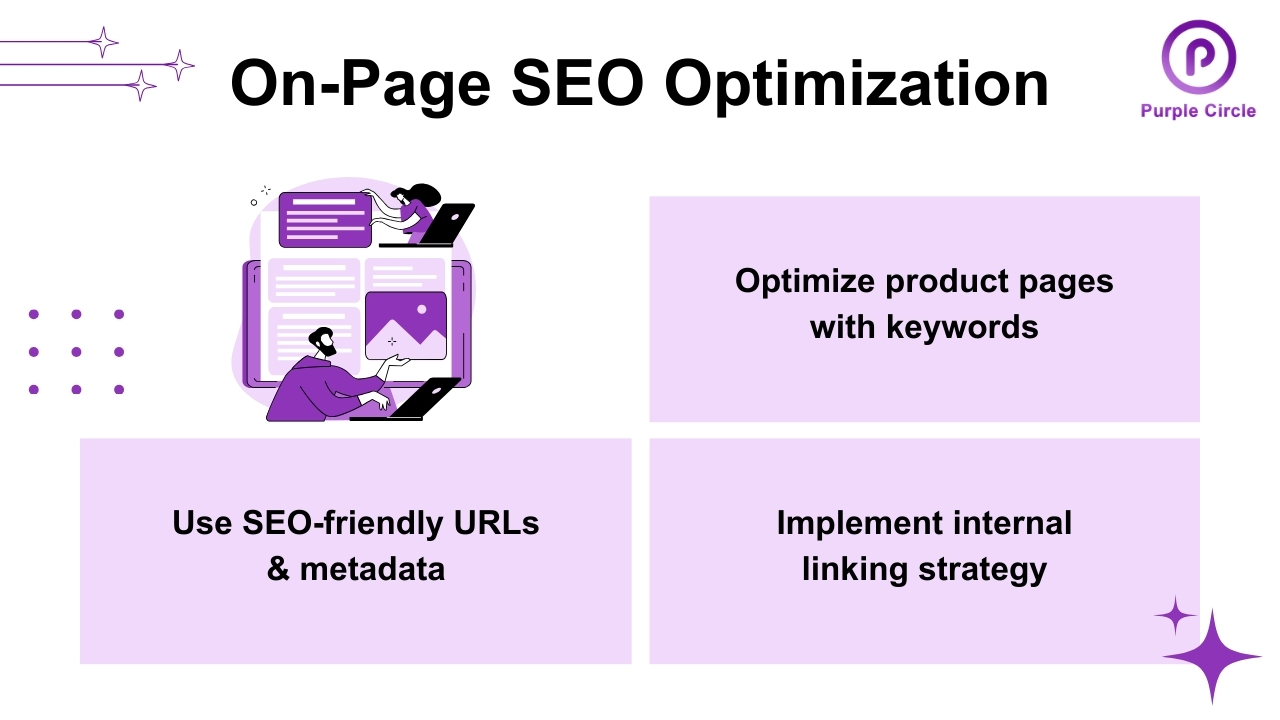 On-Page SEO Optimization

Purple Circle

Optimize product pages with keywords

Use SEO-friendly URLs & metadata

Implement internal linking strategy